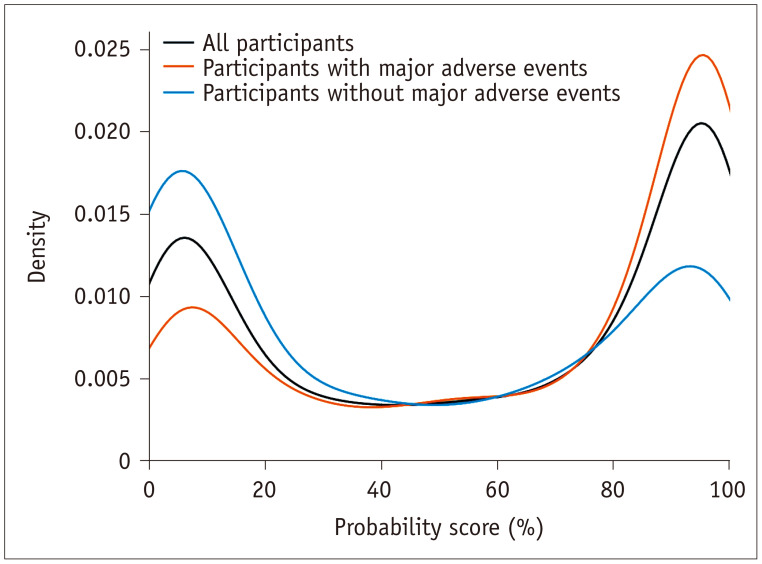 All participants
Participants with major adverse events
Participants without major adverse events

Density

0.025
0.020
0.015
0.010
0.005
0

0
20
40
60
80
100

Probability score (%)